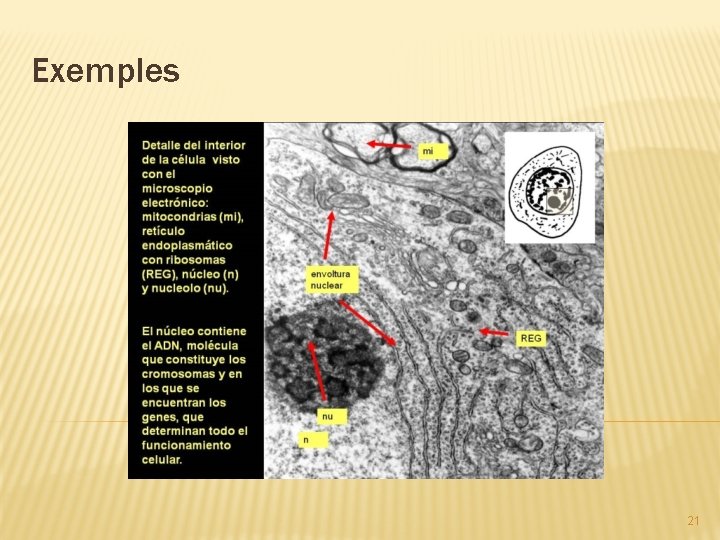 Exemples

Detalle del interior de la célula visto con el microscopio electrónico: mitocondrias (mi), retículo endoplasmático con ribosomas (REG), núcleo (n) y nucleolo (nu).

El núcleo contiene el ADN, molécula que constituye los cromosomas y en los que se encuentran los genes, que determinan todo el funcionamiento celular.

mi

envoltura nuclear

REG

nu

n

21